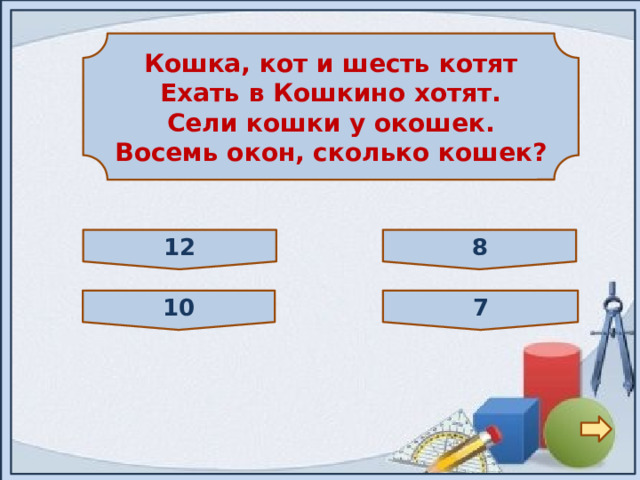 Кошка, кот и шесть котят
Ехать в Кошкино хотят.
Сели кошки у окошек.
Восемь окон, сколько кошек?

12

8

10

7